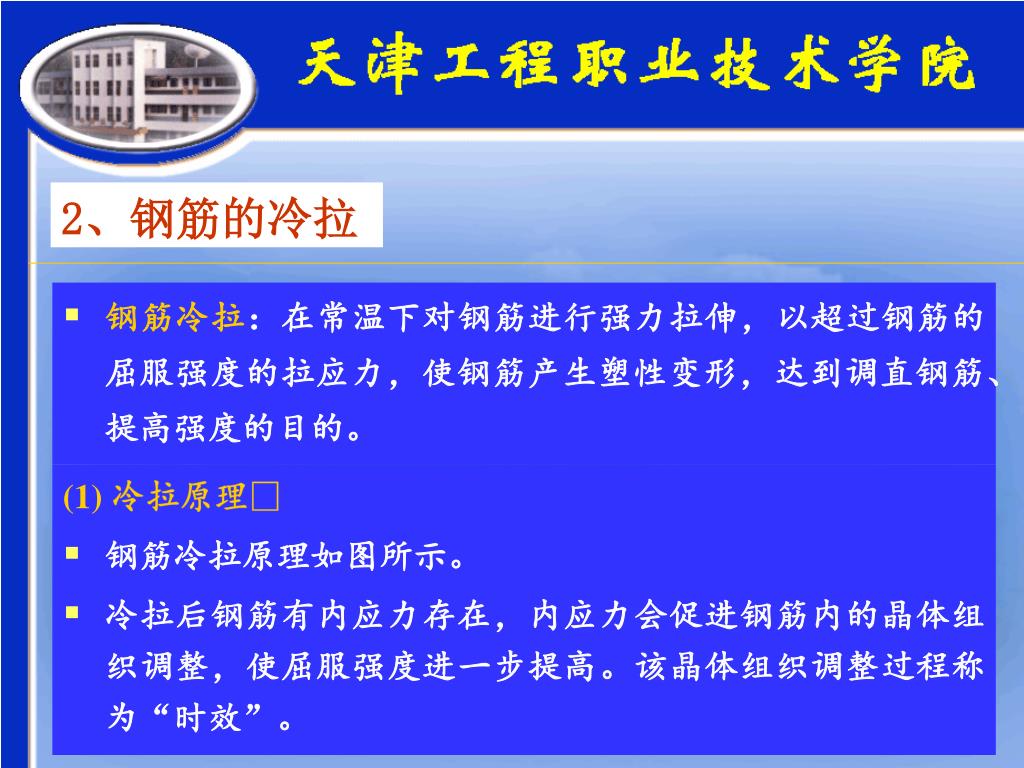 天津工程职业技术学院

2、钢筋的冷拉

▪ 钢筋冷拉：在常温下对钢筋进行强力拉伸，以超过钢筋的屈服强度的拉应力，使钢筋产生塑性变形，达到调直钢筋、提高强度的目的。

(1) 冷拉原理□

▪ 钢筋冷拉原理如图所示。

▪ 冷拉后钢筋有内应力存在，内应力会促进钢筋内的晶体组织调整，使屈服强度进一步提高。该晶体组织调整过程称为“时效”。